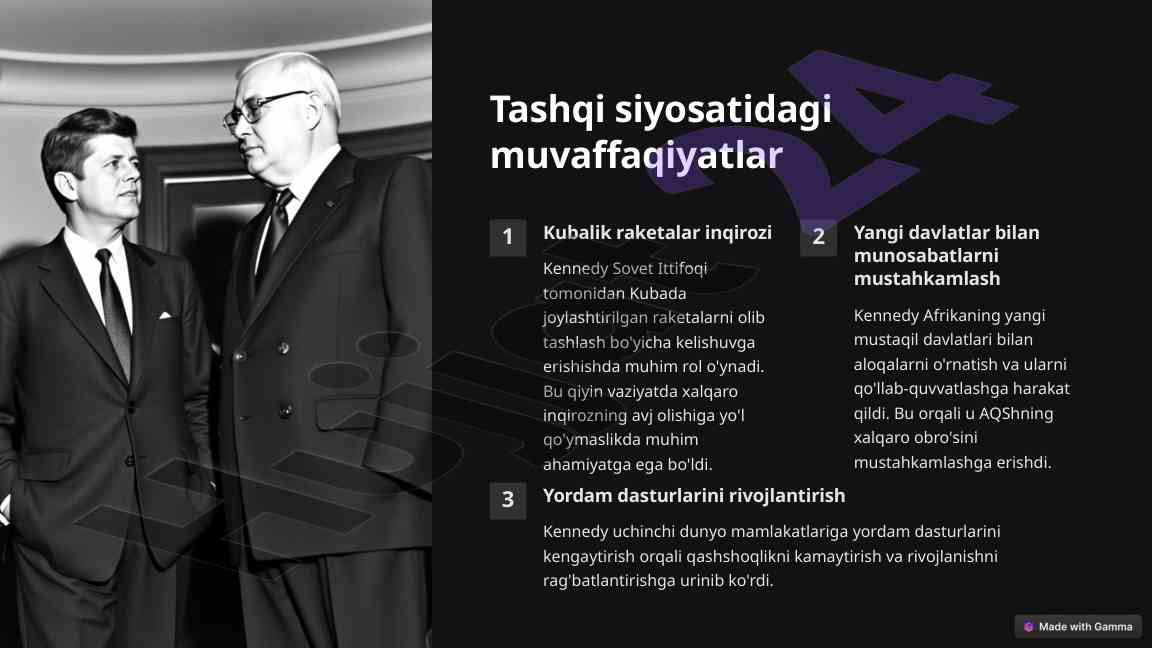 Tashqi siyosatidagi muvaffaqiyatlar

1

Kubalik raketalar inqirozi

Kennedy Sovet Ittifoqi tomonidan Kubada joylashtirilgan raketalarni olib tashlash bo'yicha kelishuvga erishishda muhim rol o'ynadi. Bu qiyin vaziyatda xalqaro inqirozning avj olishiga yo'l qo'ymaslikda muhim ahamiyatga ega bo'ldi.

2

Yangi davlatlar bilan munosabatlarni mustahkamlash

Kennedy Afrikaning yangi mustaqil davlatlari bilan aloqalarni o'rnatish va ularni qo'llab-quvvatlashga harakat qildi. Bu orqali u AQShning xalqaro obro'sini mustahkamlashga erishdi.

3

Yordam dasturlarini rivojlantirish

Kennedy uchinchi dunyo mamlakatlariga yordam dasturlarini kengaytirish orqali qashshoqlikni kamaytirish va rivojlanishni rag'batlantirishga urinib ko'rdi.

Made with Gamma